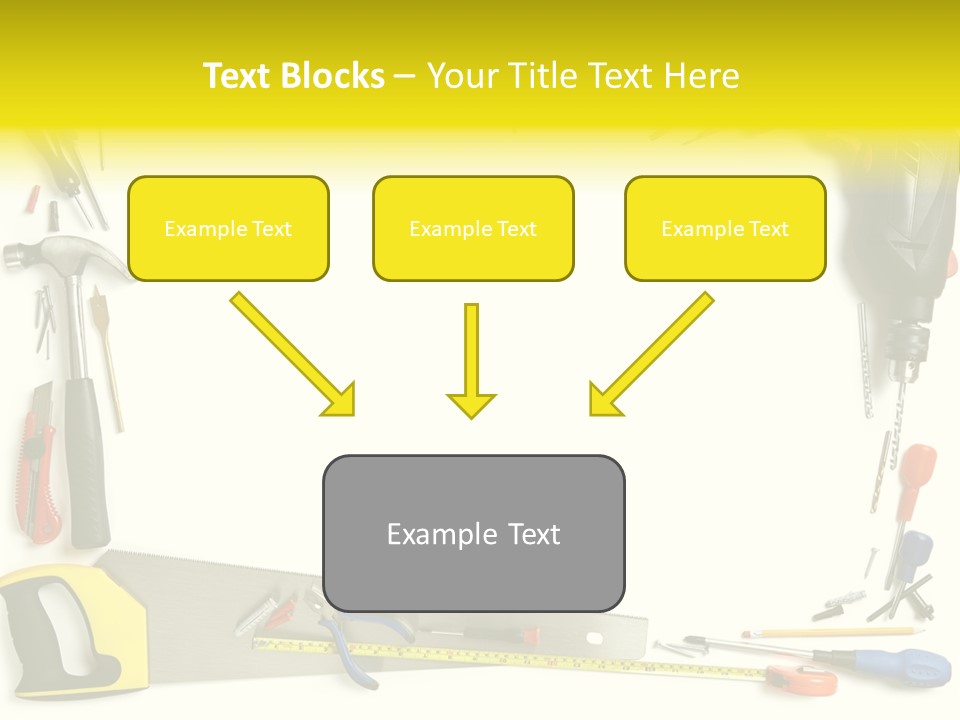 Text Blocks – Your Title Text Here

Example Text

Example Text

Example Text

Example Text